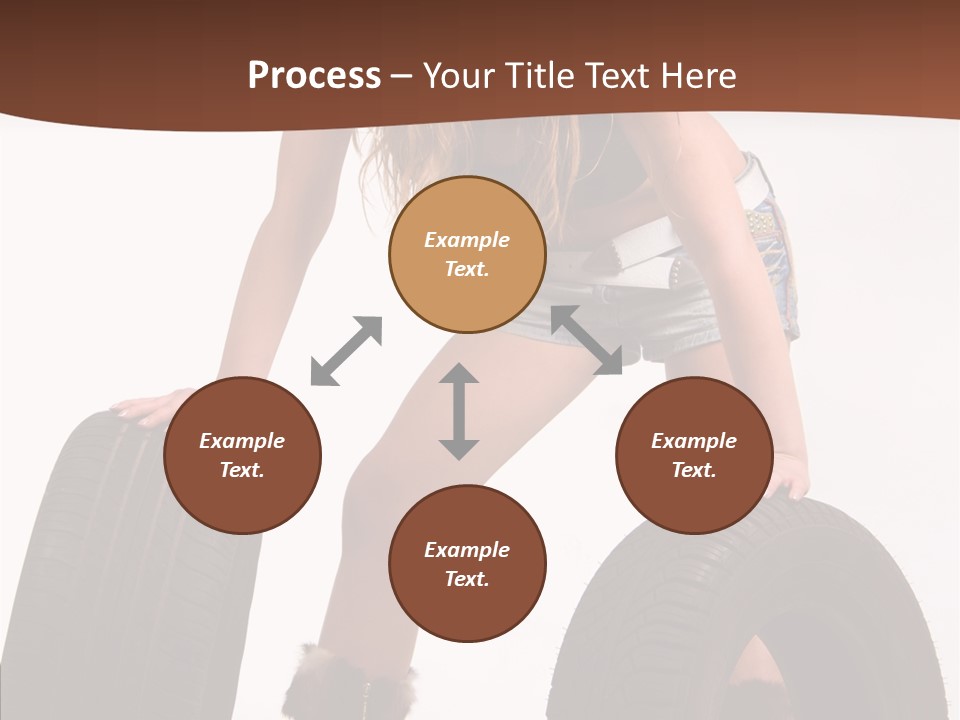 Process – Your Title Text Here

Example Text.

Example Text.

Example Text.

Example Text.